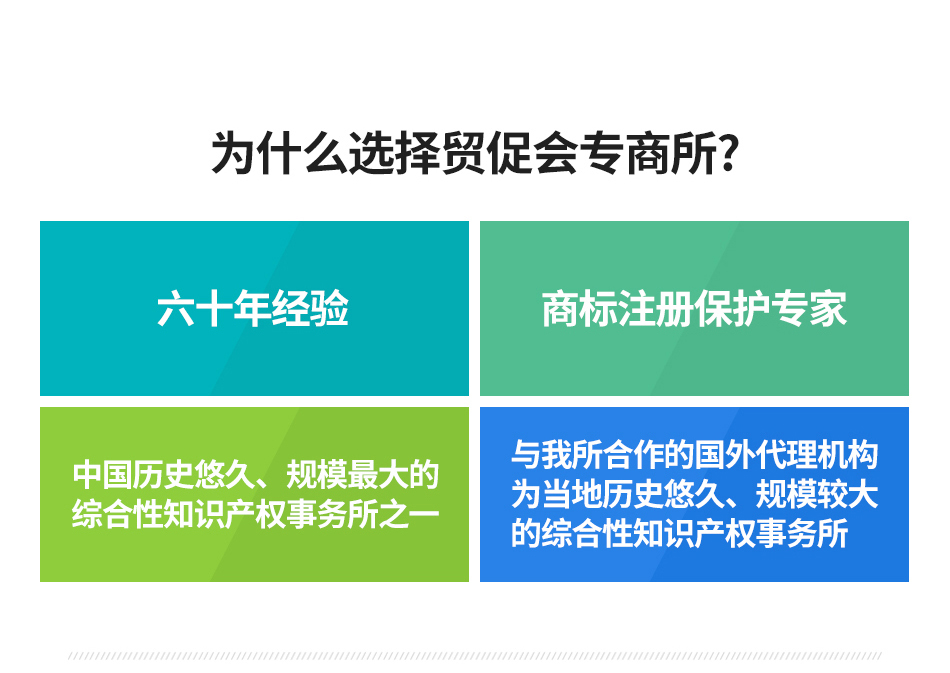 为什么选择贸促会专商所?

六十年经验

商标注册保护专家

中国历史悠久、规模最大的综合性知识产权事务所之一

与我所合作的国外代理机构为当地历史悠久、规模较大的综合性知识产权事务所